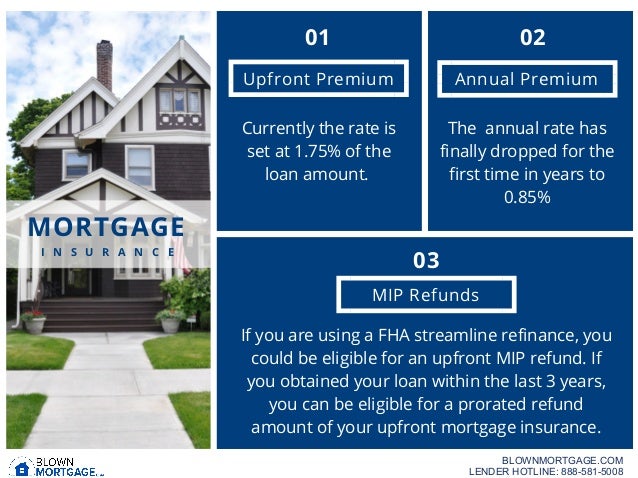 MORTGAGE
INSURANCE

01

Upfront Premium

Currently the rate is set at 1.75% of the loan amount.

02

Annual Premium

The annual rate has finally dropped for the first time in years to 0.85%

03

MIP Refunds

If you are using a FHA streamline refinance, you could be eligible for an upfront MIP refund. If you obtained your loan within the last 3 years, you can be eligible for a prorated refund amount of your upfront mortgage insurance.

BLOWN MORTGAGE

BLOWNMORTGAGE.COM
LENDER HOTLINE: 888-581-5008